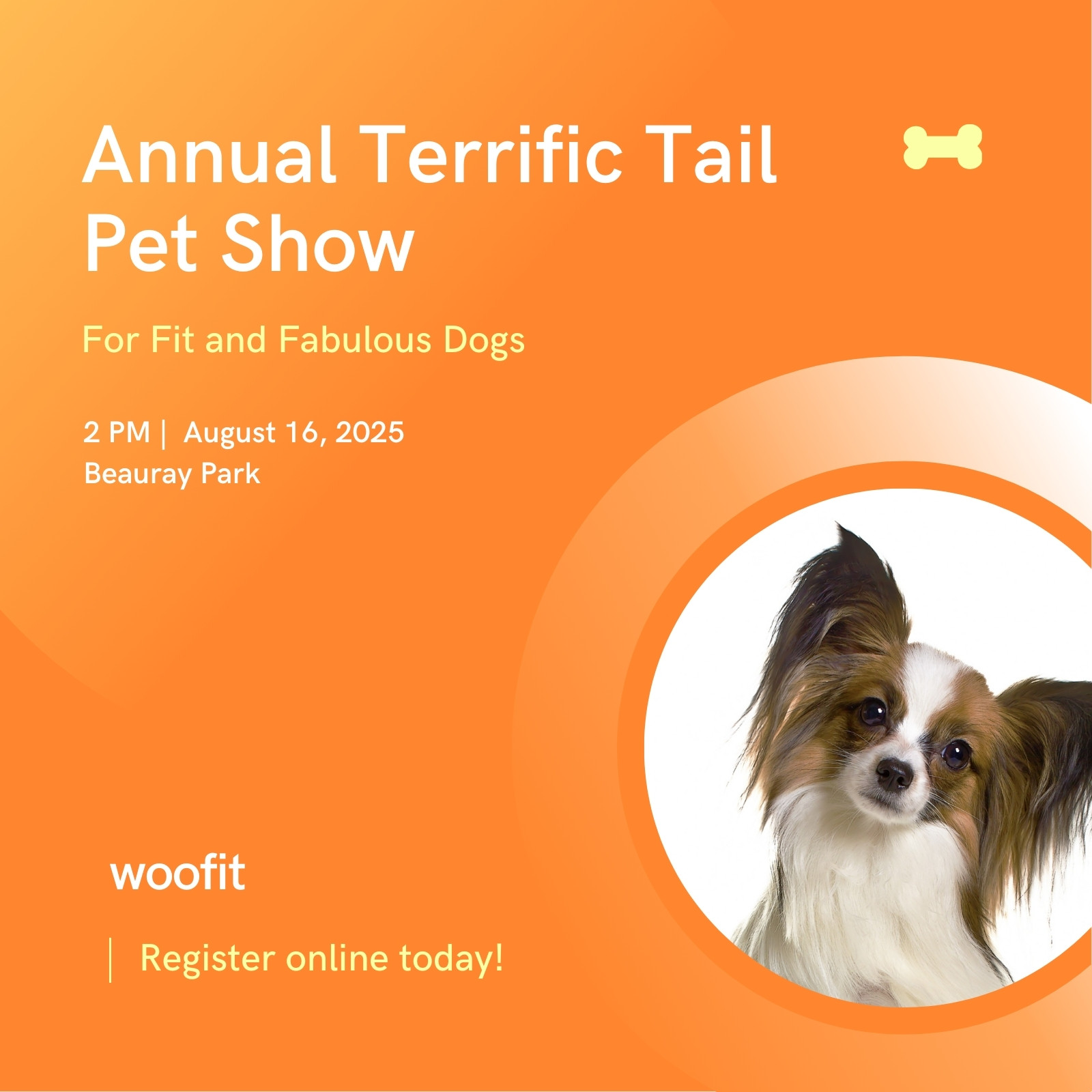 Annual Terrific Tail Pet Show

For Fit and Fabulous Dogs

2 PM | August 16, 2025
Beauray Park

woofit

Register online today!